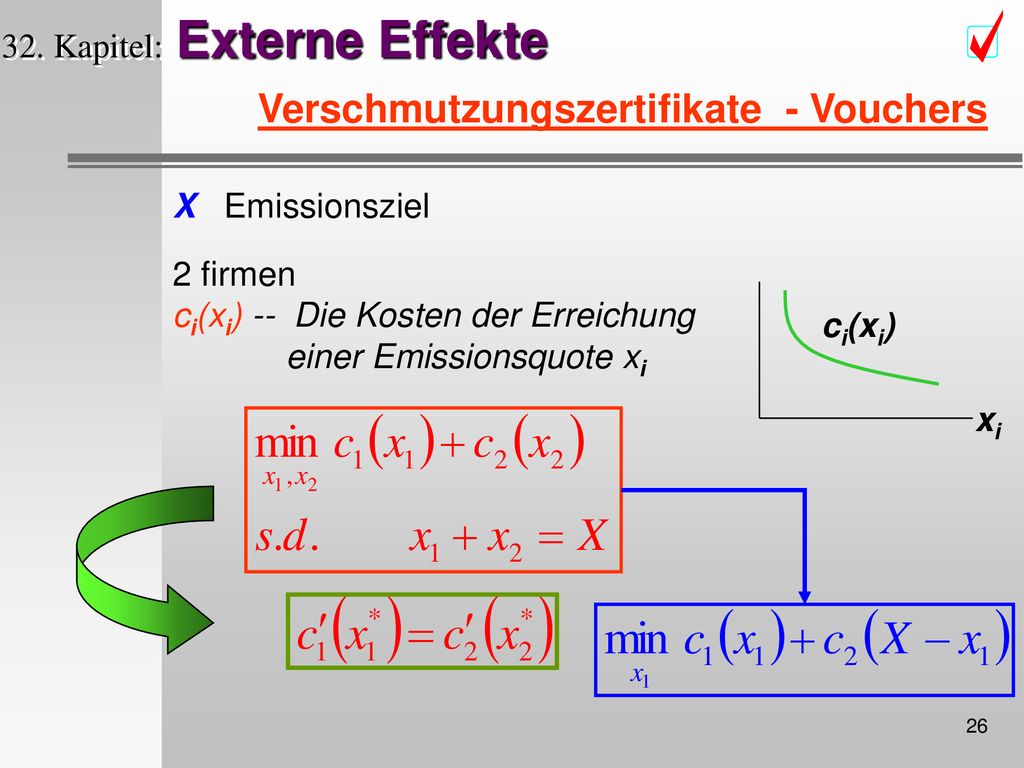 32. Kapitel: Externe Effekte

Verschmutzungszertifikate - Vouchers

X Emissionsziel

2 firmen
$c_i(x_i)$ -- Die Kosten der Erreichung einer Emissionsquote $x_i$

$c_i(x_i)$

$x_i$

$\min_{x_1, x_2} c_1(x_1) + c_2(x_2)$
$s.d. \quad x_1 + x_2 = X$

$c_1'(x_1^*) = c_2'(x_2^*)$

$\min_{x_1} c_1(x_1) + c_2(X - x_1)$

26